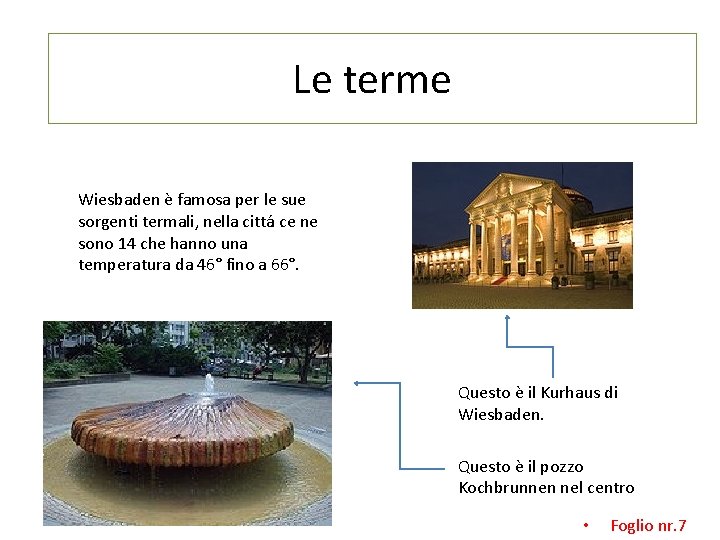 Le terme

Wiesbaden è famosa per le sue sorgenti termali, nella cittá ce ne sono 14 che hanno una temperatura da 46° fino a 66°.

Questo è il Kurhaus di Wiesbaden.

Questo è il pozzo Kochbrunnen nel centro

• Foglio nr.7